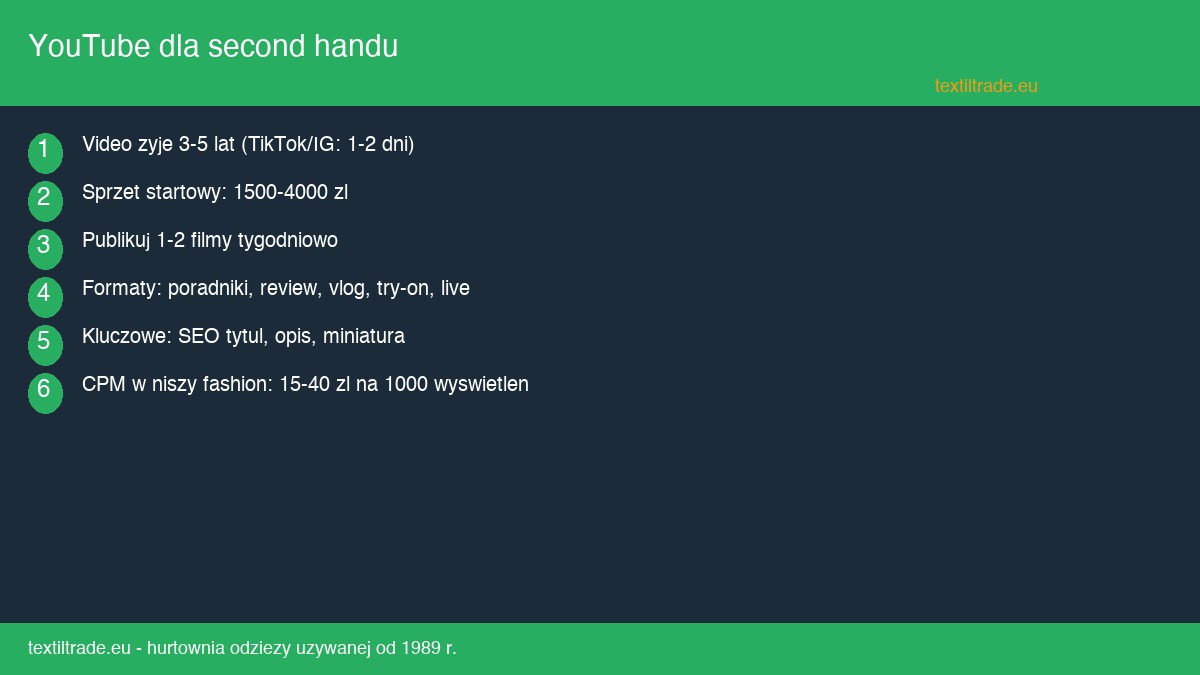 YouTube dla second handu

textiltrade.eu

1 Video zyje 3-5 lat (TikTok/IG: 1-2 dni)

2 Sprzet startowy: 1500-4000 zl

3 Publikuj 1-2 filmy tygodniowo

4 Formaty: poradniki, review, vlog, try-on, live

5 Kluczowe: SEO tytul, opis, miniatura

6 CPM w niszy fashion: 15-40 zl na 1000 wyswietlen

textiltrade.eu - hurtownia odziezy uzywanej od 1989 r.